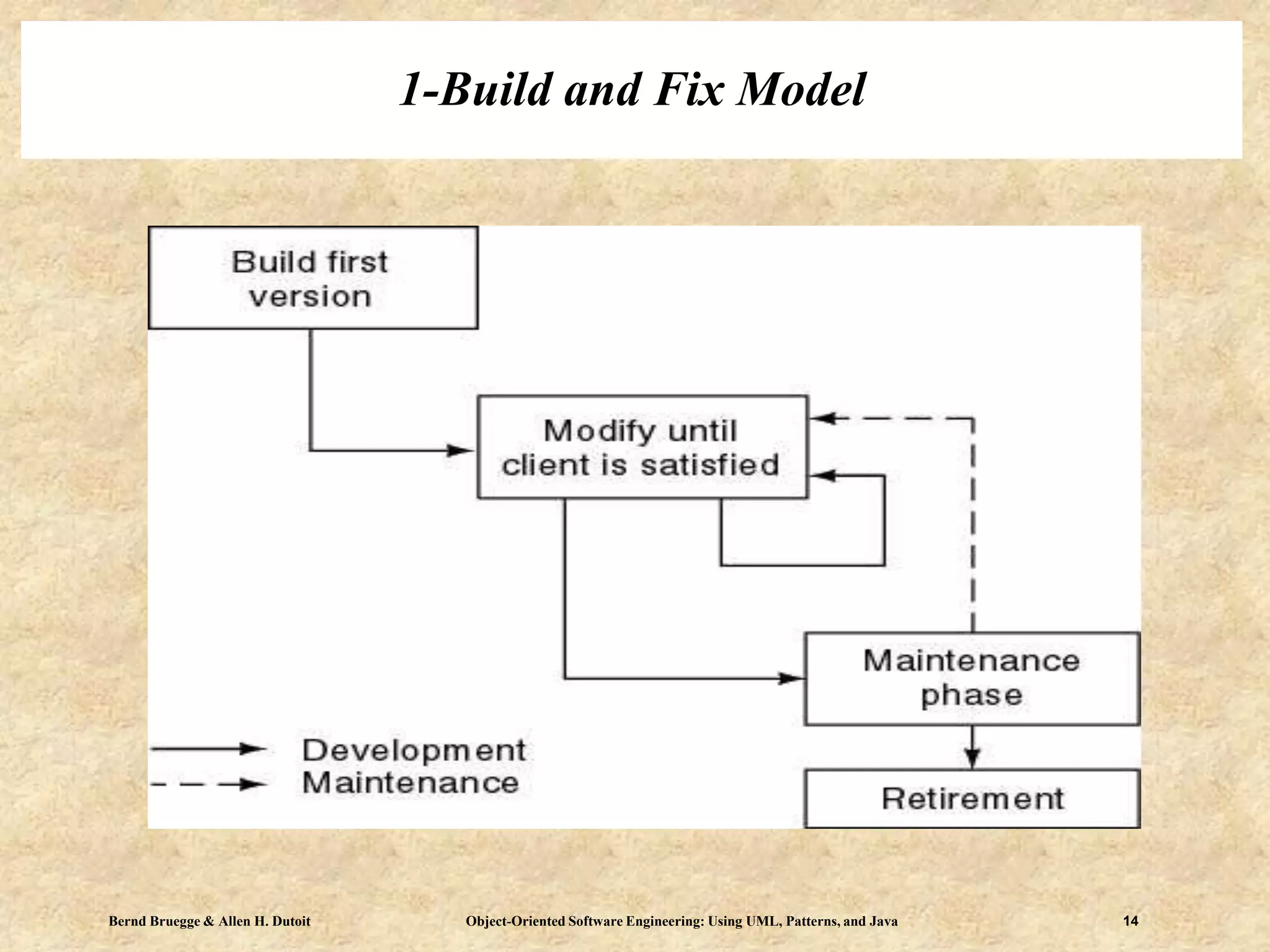 1-Build and Fix Model

Build first version

Modify until client is satisfied

Maintenance phase

Retirement

Development
Maintenance

Bernd Bruegge & Allen H. Dutoit Object-Oriented Software Engineering: Using UML, Patterns, and Java 14